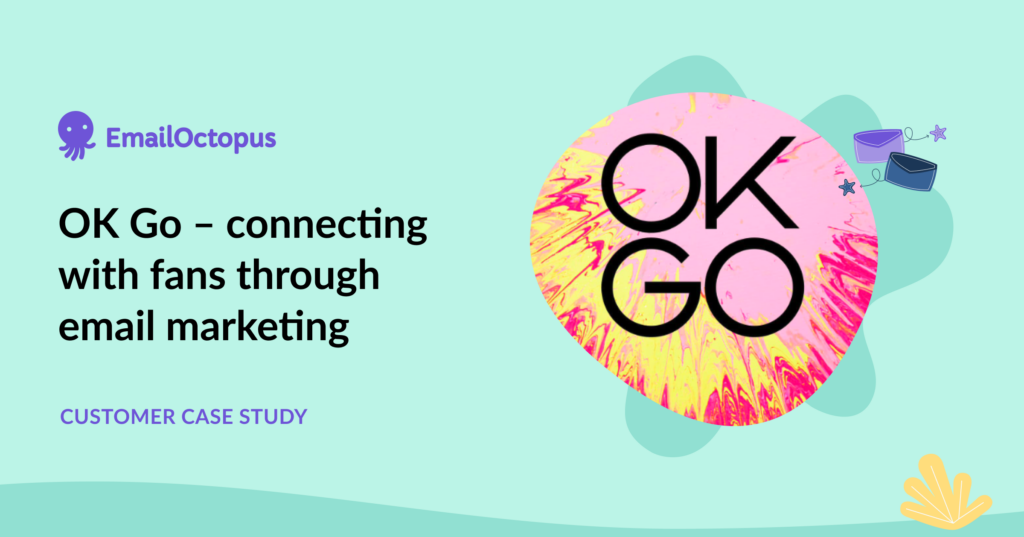 EmailOctopus

OK Go – connecting with fans through email marketing

CUSTOMER CASE STUDY

OK GO